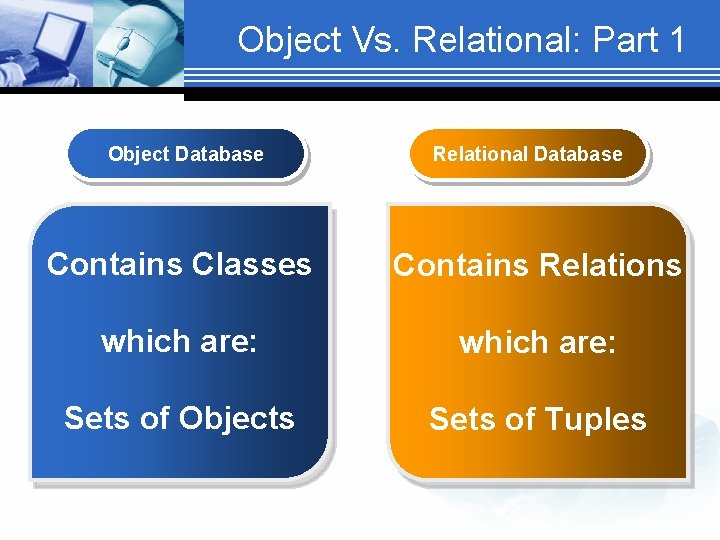 Object Vs. Relational: Part 1

Object Database

Contains Classes

which are:

Sets of Objects

Relational Database

Contains Relations

which are:

Sets of Tuples